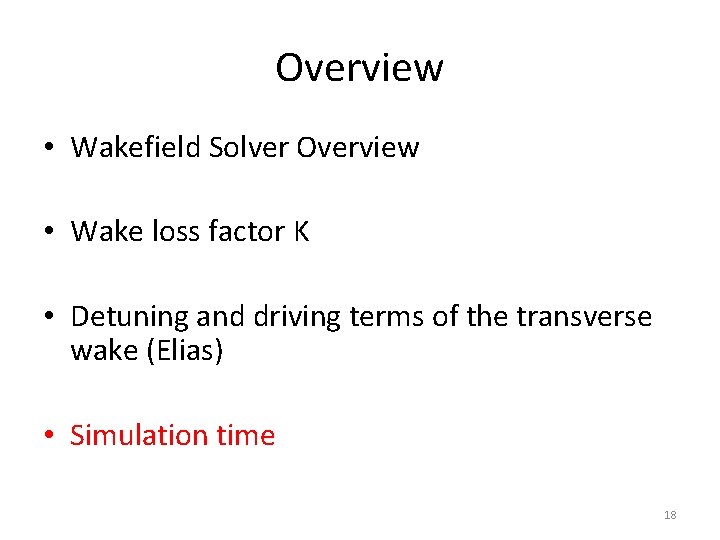 Overview

• Wakefield Solver Overview

• Wake loss factor K

• Detuning and driving terms of the transverse wake (Elias)

• Simulation time

18